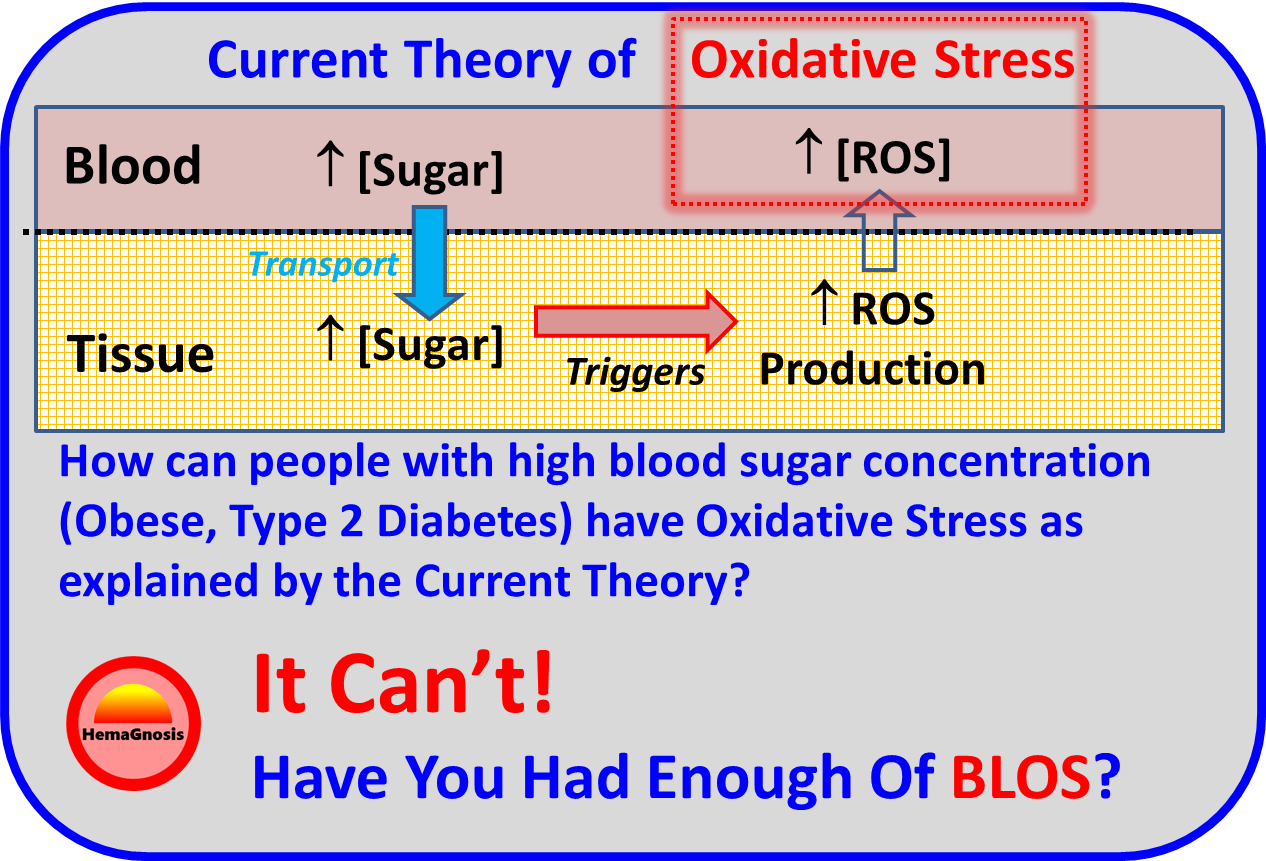 Current Theory of Oxidative Stress

Blood ↑ [Sugar] ↑ [ROS]

Transport

Tissue ↑ [Sugar] Triggers ↑ ROS Production

How can people with high blood sugar concentration (Obese, Type 2 Diabetes) have Oxidative Stress as explained by the Current Theory?

HemaGnosis

It Can't!

Have You Had Enough Of BLOS?